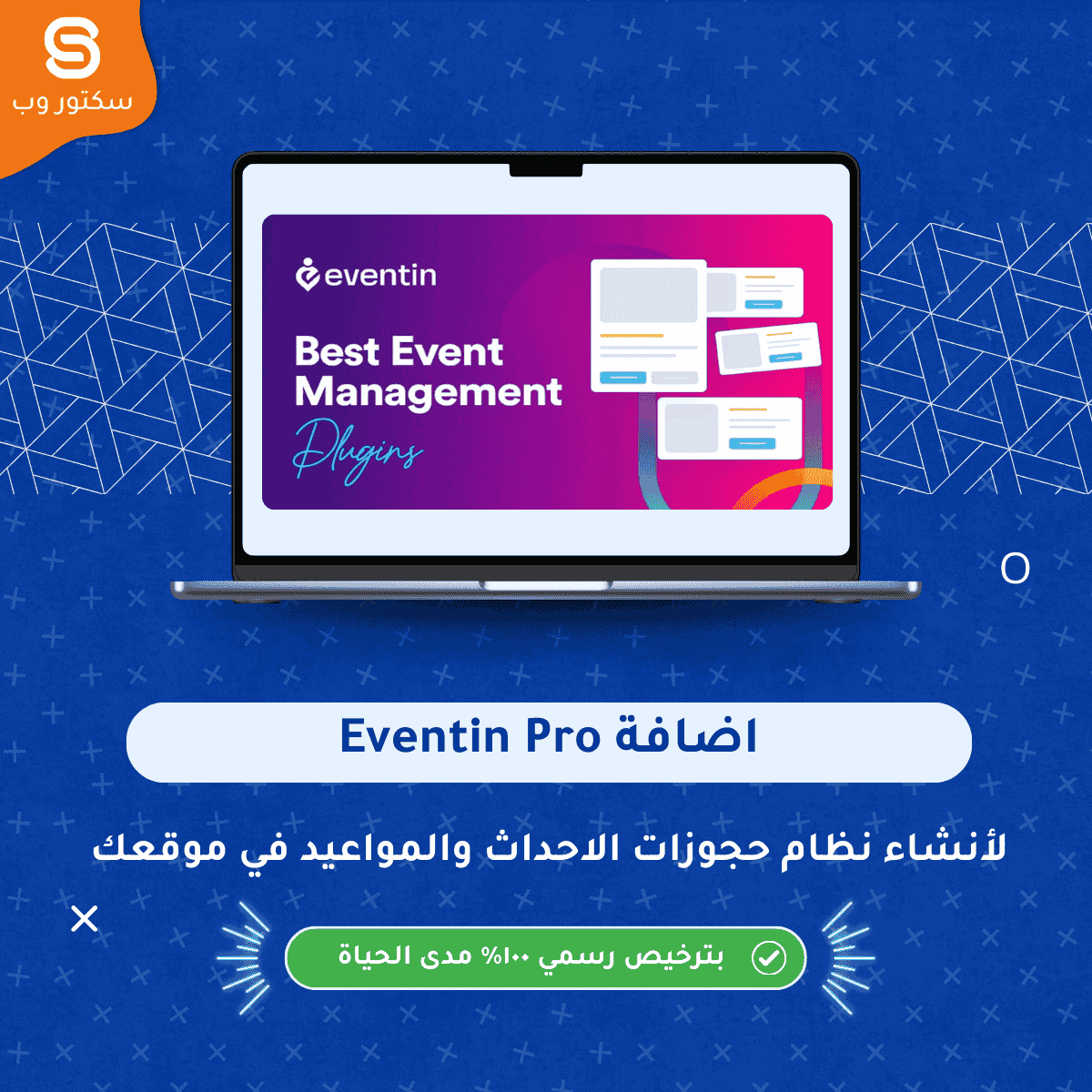 سكتور وب

eventin

Best Event Management Plugins

اضافة Eventin Pro

لأنشاء نظام حجوزات الاحداث والمواعيد في موقعك

بترخيص رسمي ١٠٠% مدى الحياة